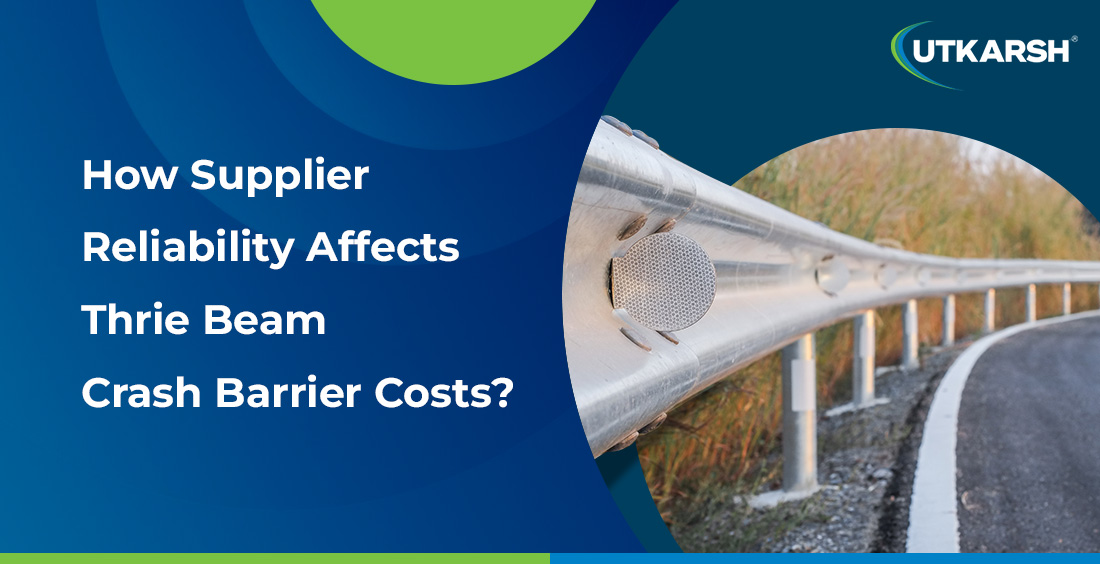 UTKARSH®

How Supplier Reliability Affects Thrie Beam Crash Barrier Costs?